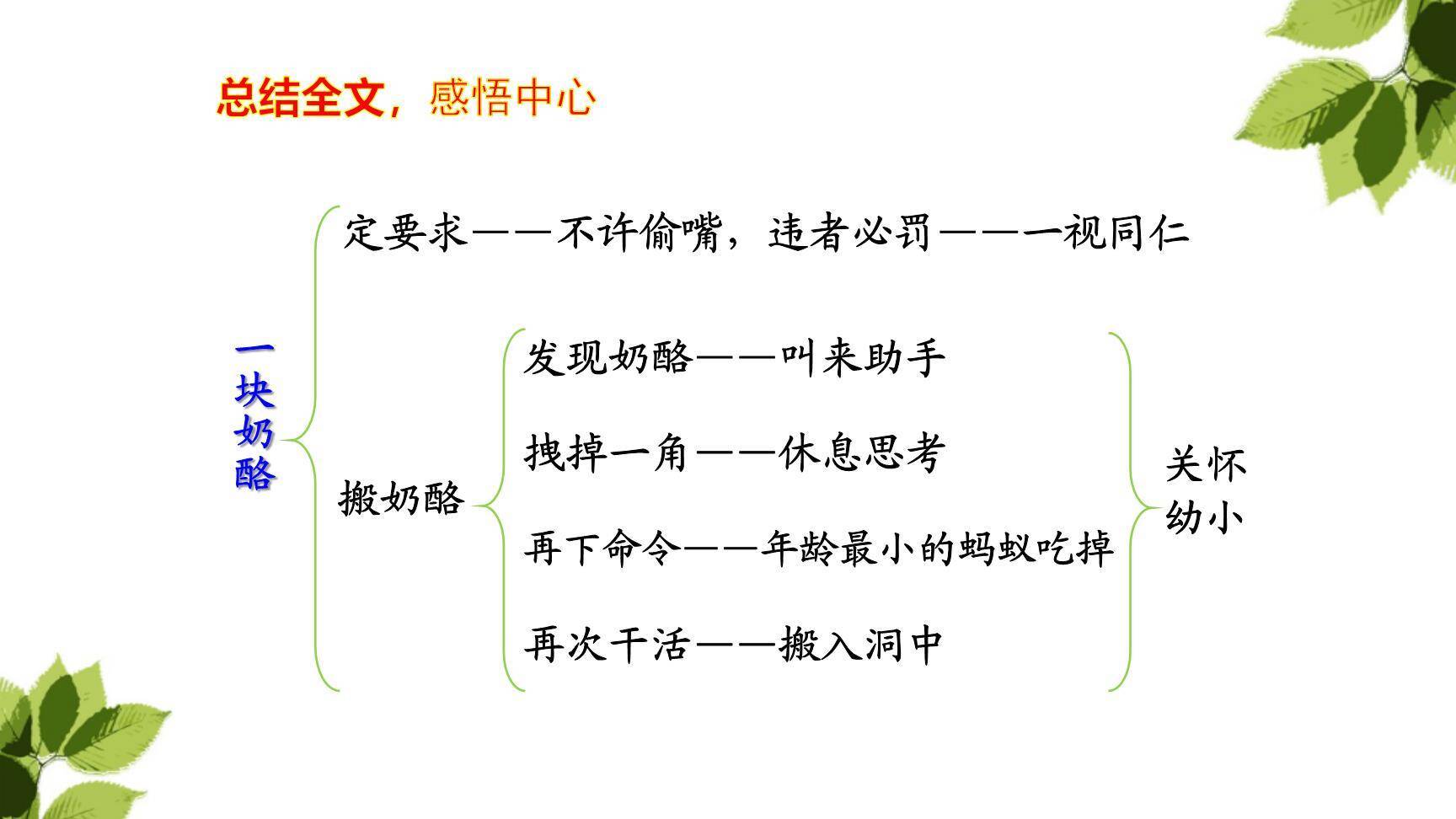 总结全文，感悟中心

一块奶酪

定要求——不许偷嘴，违者必罚——一视同仁

搬奶酪

发现奶酪——叫来助手

拽掉一角——休息思考

再下命令——年龄最小的蚂蚁吃掉

再次干活——搬入洞中

关怀幼小